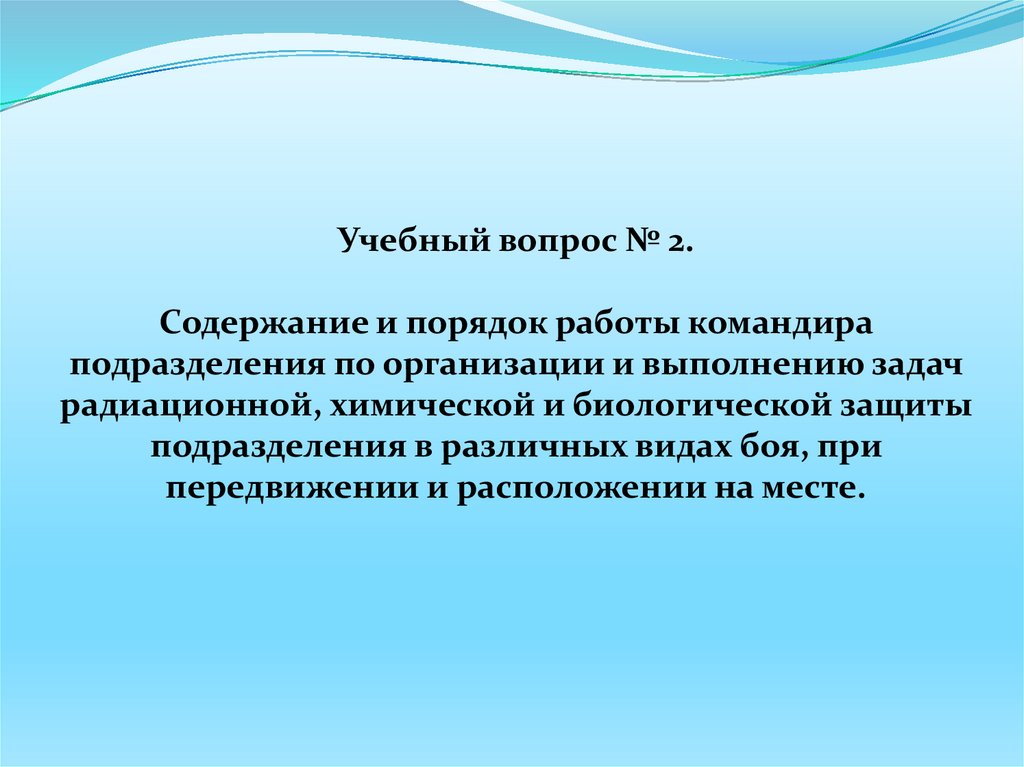 Учебный вопрос № 2.

Содержание и порядок работы командира подразделения по организации и выполнению задач радиационной, химической и биологической защиты подразделения в различных видах боя, при передвижении и расположении на месте.